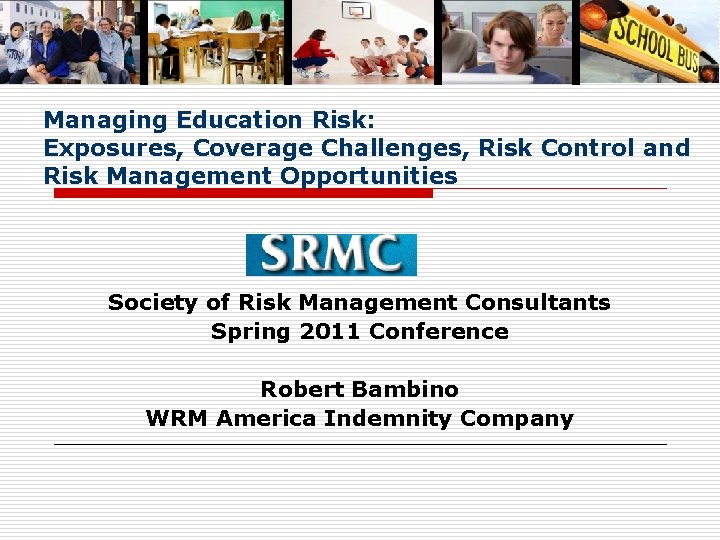 SCHOOL BUS

Managing Education Risk:
Exposures, Coverage Challenges, Risk Control and Risk Management Opportunities

SRMC

Society of Risk Management Consultants
Spring 2011 Conference

Robert Bambino
WRM America Indemnity Company